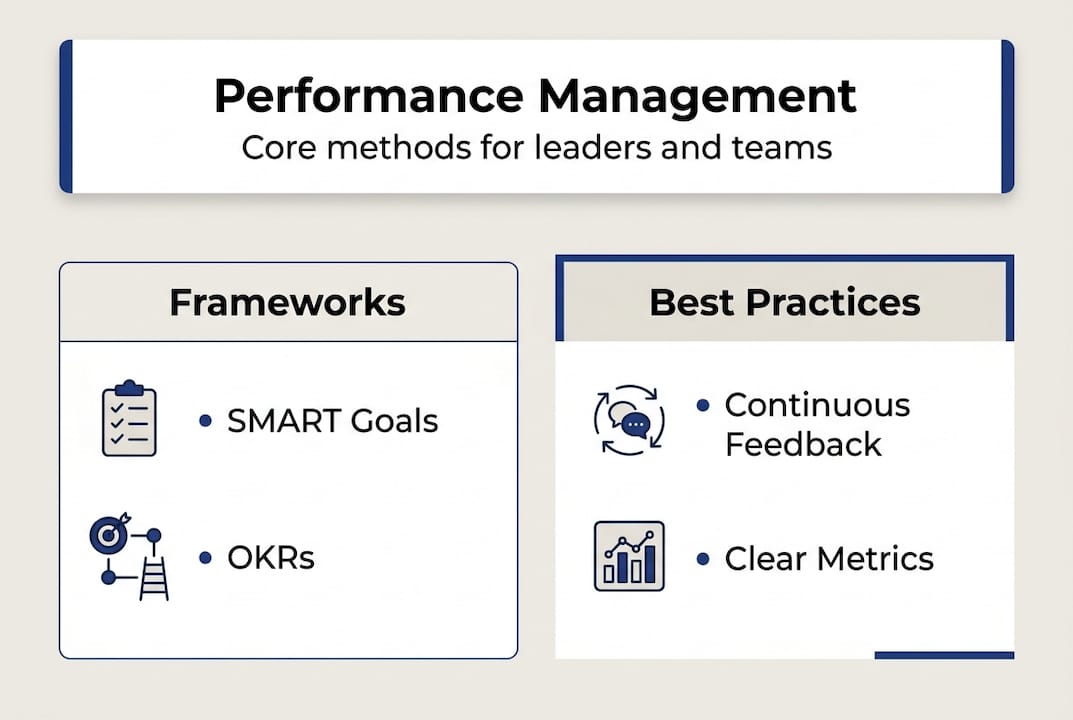 Performance Management
Core methods for leaders and teams

Frameworks

• SMART Goals

• OKRs

Best Practices

• Continuous Feedback

• Clear Metrics